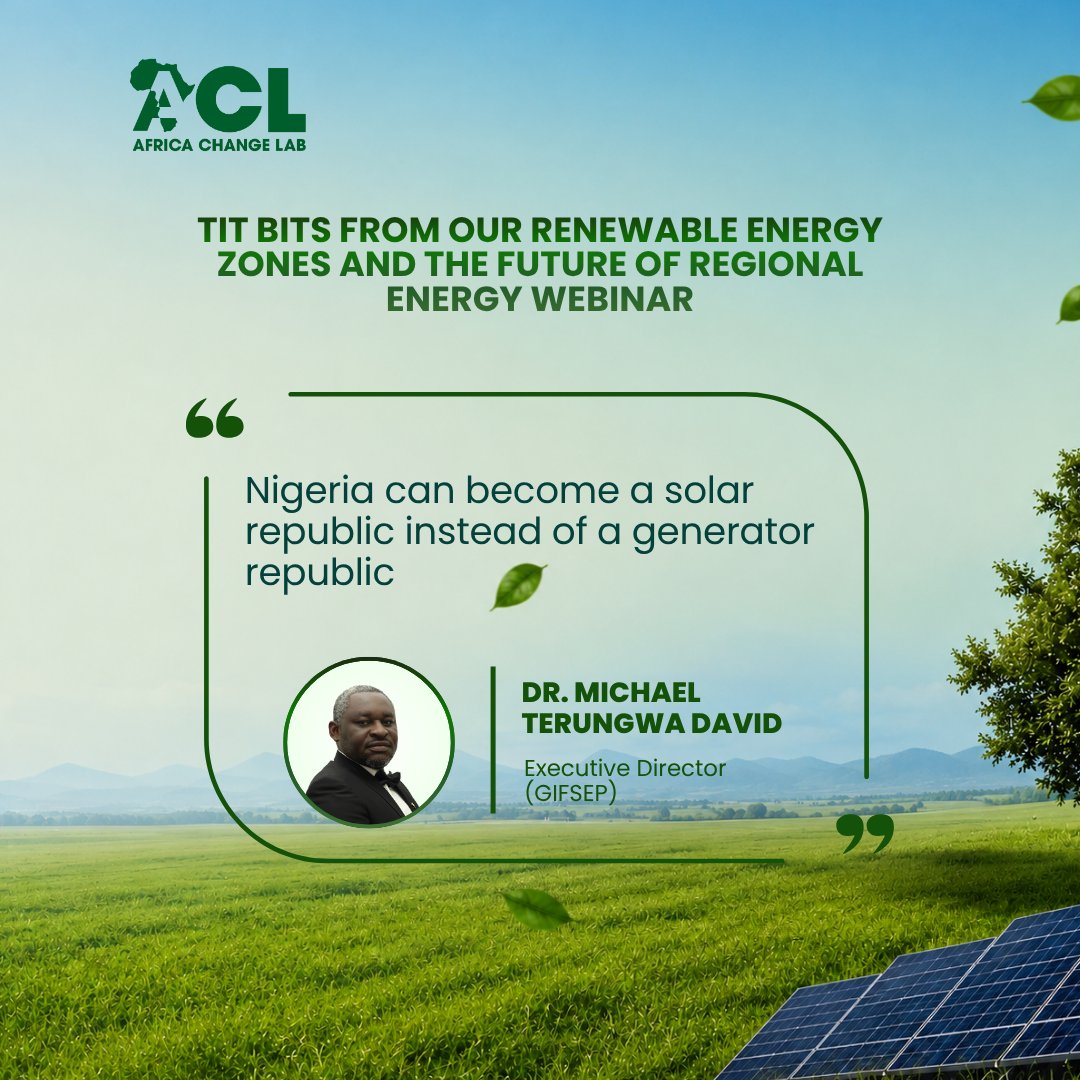 ACL
AFRICA CHANGE LAB

TIT BITS FROM OUR RENEWABLE ENERGY ZONES AND THE FUTURE OF REGIONAL ENERGY WEBINAR

“

Nigeria can become a solar republic instead of a generator republic

DR. MICHAEL TERUNGWA DAVID

Executive Director (GIFSEP)

”